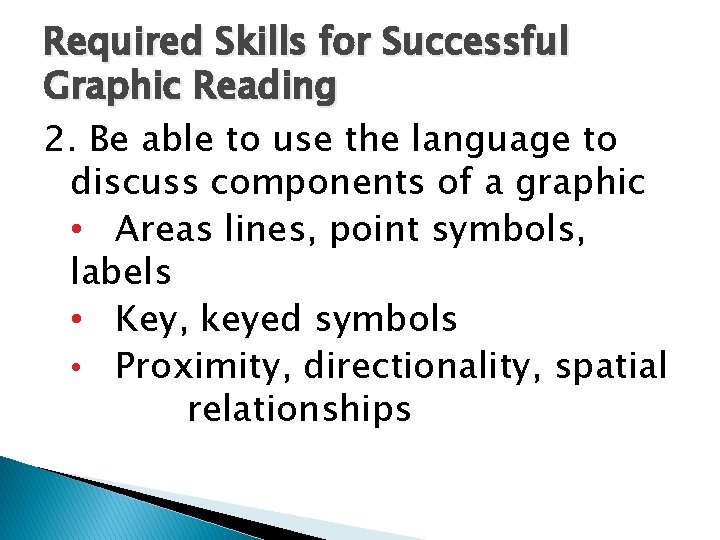 Required Skills for Successful Graphic Reading

2. Be able to use the language to discuss components of a graphic
• Areas lines, point symbols, labels
• Key, keyed symbols
• Proximity, directionality, spatial relationships